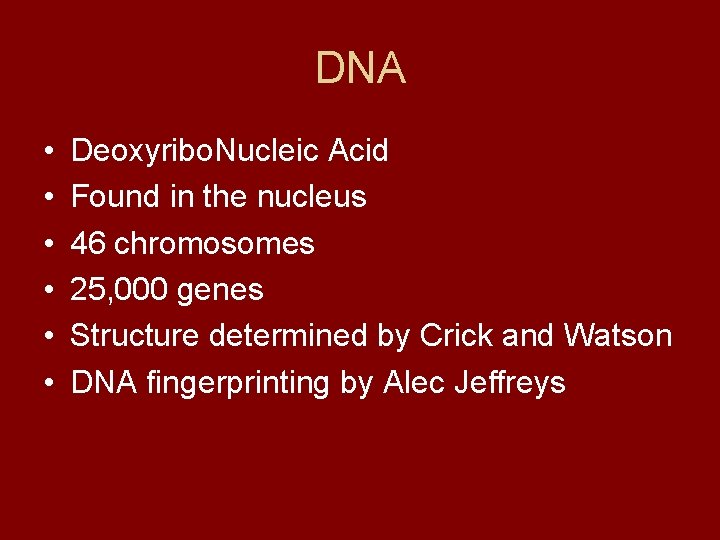 DNA

• DeoxyriboNucleic Acid
• Found in the nucleus
• 46 chromosomes
• 25,000 genes
• Structure determined by Crick and Watson
• DNA fingerprinting by Alec Jeffreys